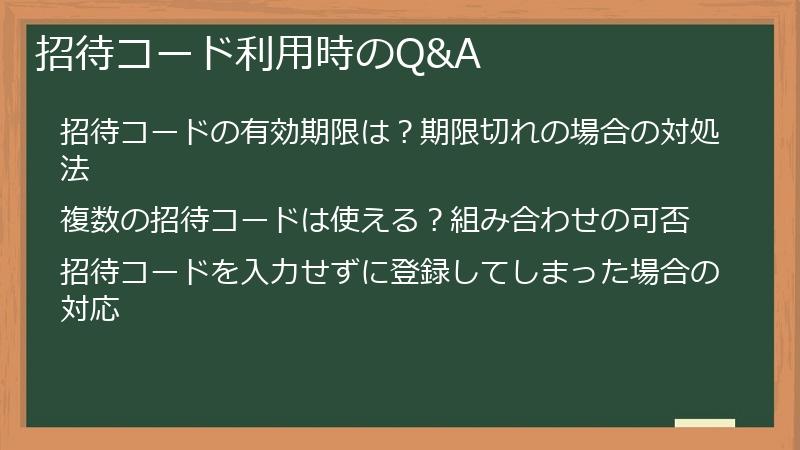 招待コード利用時のQ&A

招待コードの有効期限は？期限切れの場合の対処法

複数の招待コードは使える？組み合わせの可否

招待コードを入力せずに登録してしまった場合の対応